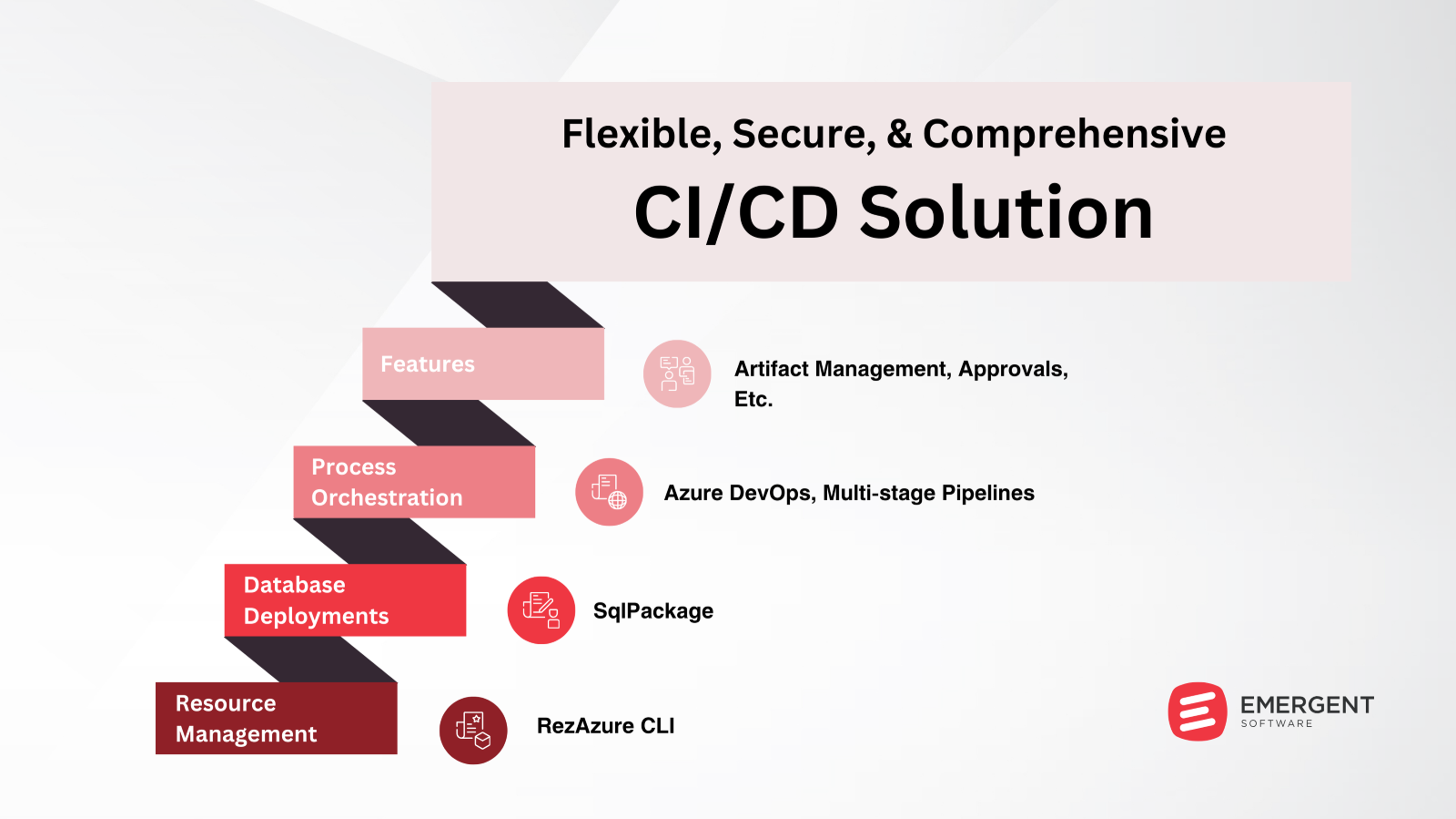 Flexible, Secure, & Comprehensive

CI/CD Solution

Features

Artifact Management, Approvals, Etc.

Process Orchestration

Azure DevOps, Multi-stage Pipelines

Database Deployments

SqlPackage

Resource Management

RezAzure CLI

EMERGENT SOFTWARE